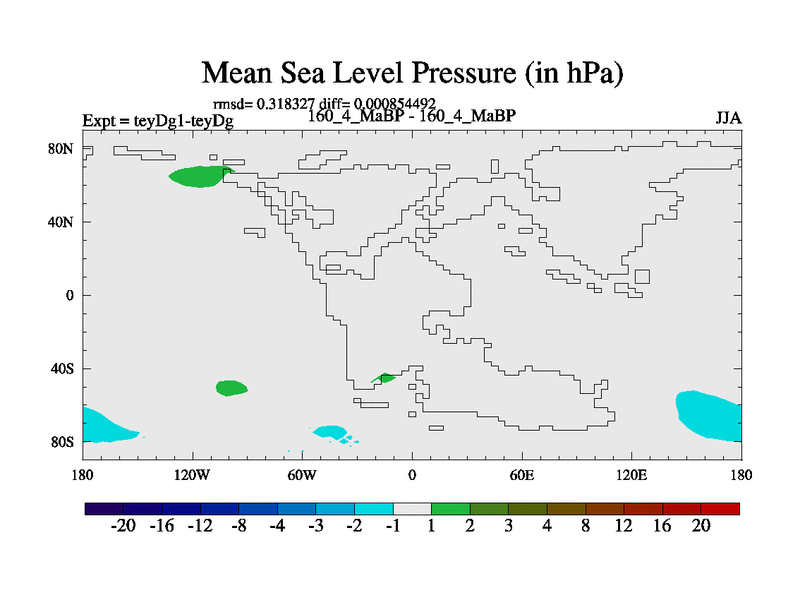 Mean Sea Level Pressure (in hPa)

rmsd= 0.318327 diff= 0.000854492

Expt = teyDg1-teyDg

160_4_MaBP - 160_4_MaBP

JJA

80N

40N

0

40S

80S

180

120W

60W

0

60E

120E

180

-20 -16 -12 -8 -4 -3 -2 -1 1 2 3 4 8 12 16 20